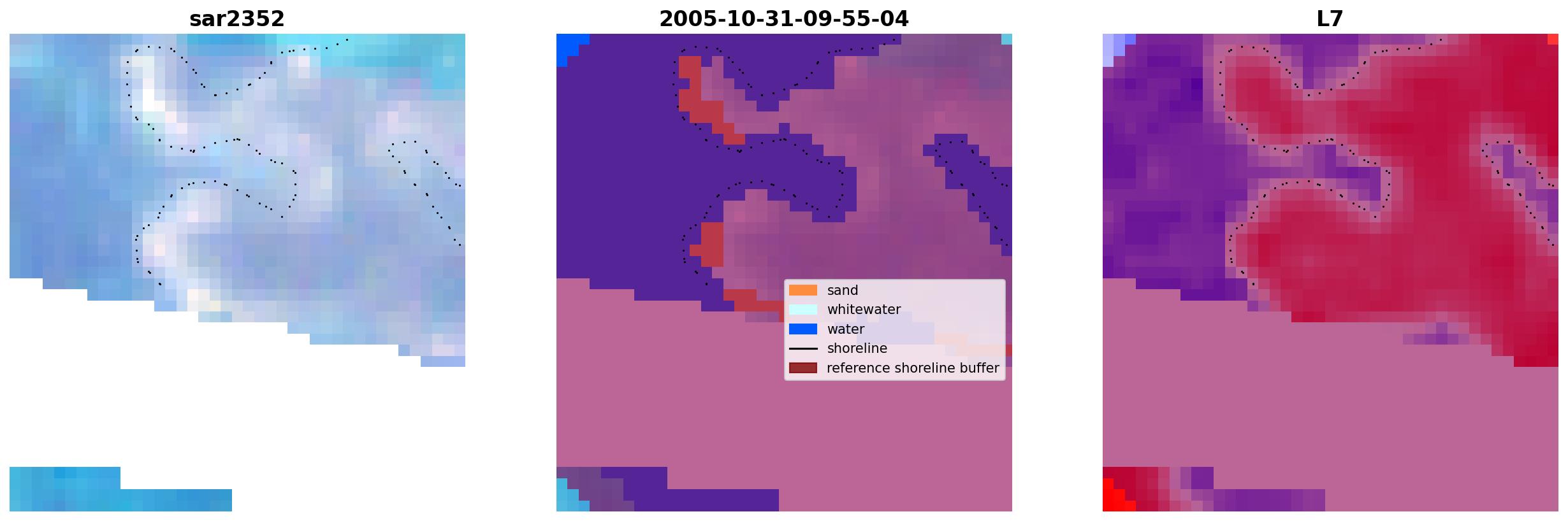 sar2352

2005-10-31-09-55-04

sand
whitewater
water
shoreline
reference shoreline buffer

L7